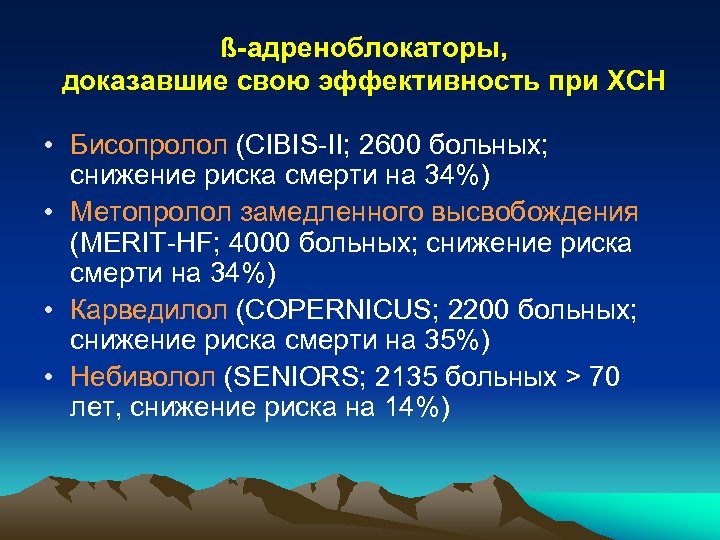 ß-адреноблокаторы,
доказавшие свою эффективность при ХСН

• Бисопролол (CIBIS-II; 2600 больных; снижение риска смерти на 34%)
• Метопролол замедленного высвобождения (MERIT-HF; 4000 больных; снижение риска смерти на 34%)
• Карведилол (COPERNICUS; 2200 больных; снижение риска смерти на 35%)
• Небиволол (SENIORS; 2135 больных > 70 лет, снижение риска на 14%)